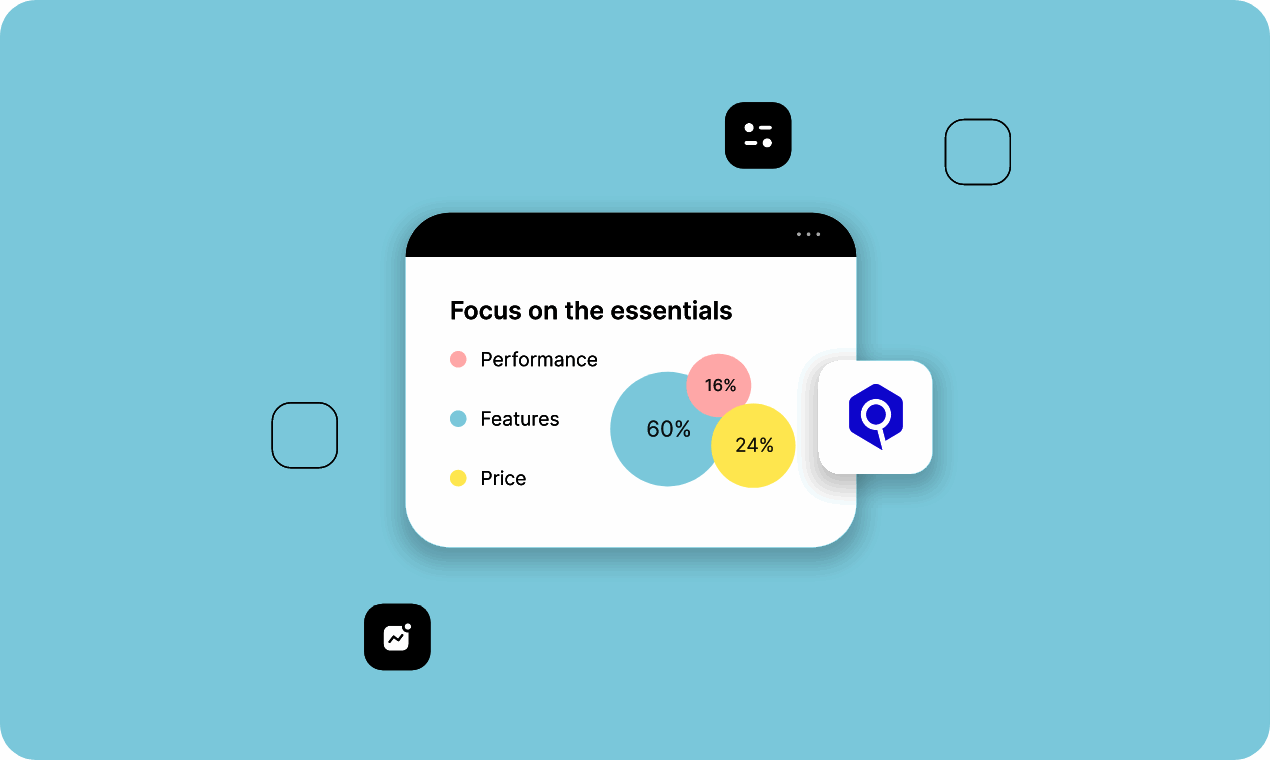 Focus on the essentials

Performance

Features

Price

16%

60%

24%